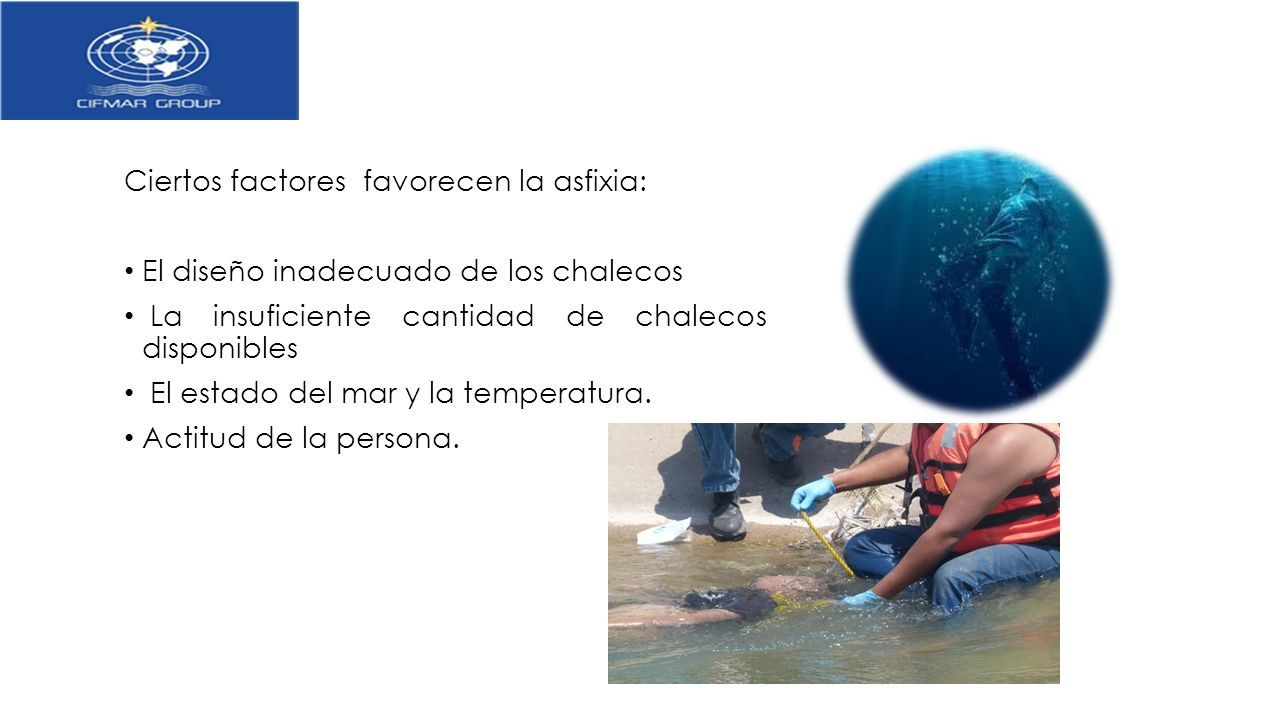 CIFMAR GROUP

Ciertos factores favorecen la asfixia:

• El diseño inadecuado de los chalecos
• La insuficiente cantidad de chalecos disponibles
• El estado del mar y la temperatura.
• Actitud de la persona.